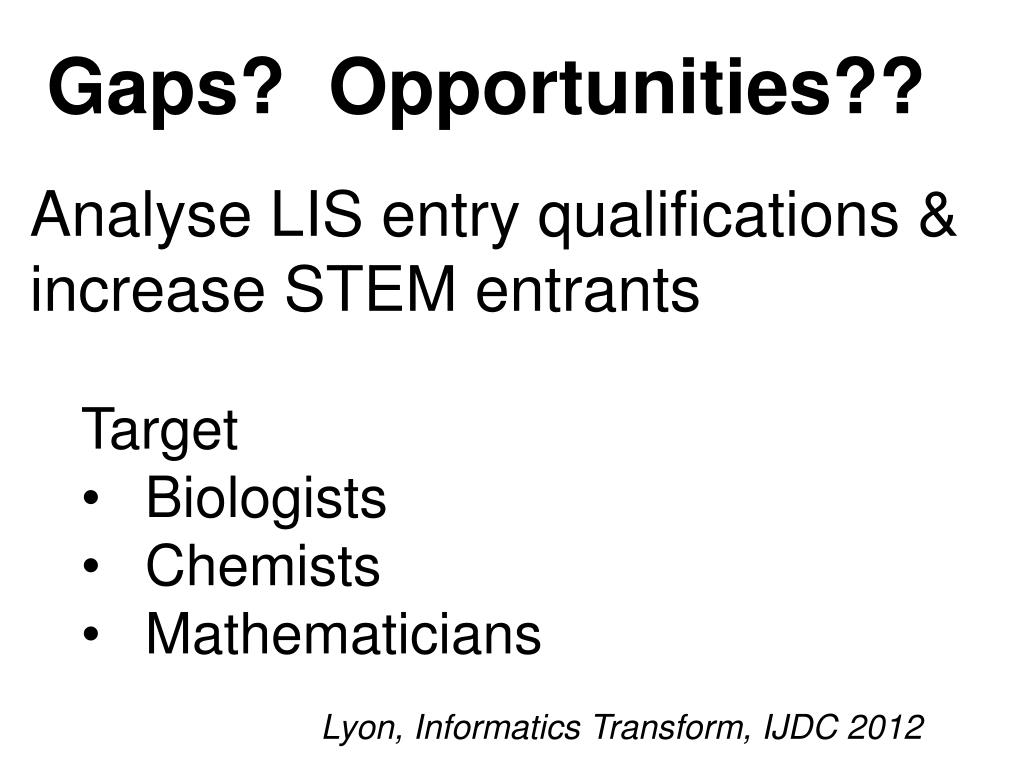 Gaps? Opportunities??

Analyse LIS entry qualifications & increase STEM entrants

Target
• Biologists
• Chemists
• Mathematicians

Lyon, Informatics Transform, IJDC 2012